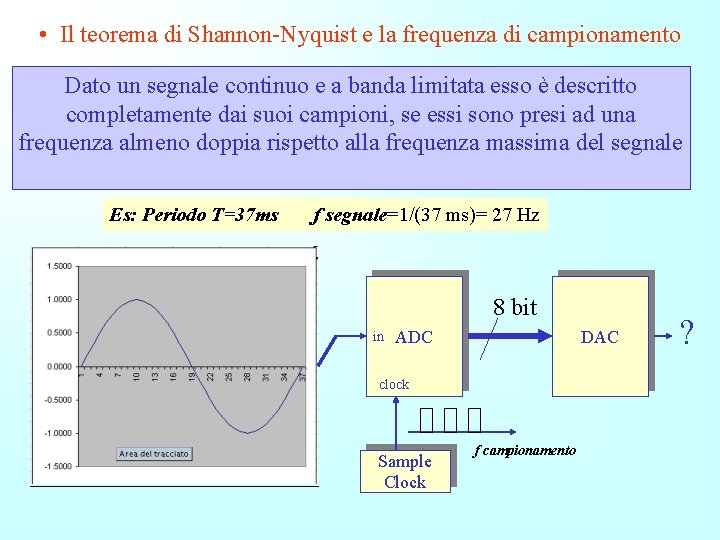 • Il teorema di Shannon-Nyquist e la frequenza di campionamento

Dato un segnale continuo e a banda limitata esso è descritto completamente dai suoi campioni, se essi sono presi ad una frequenza almeno doppia rispetto alla frequenza massima del segnale

Es: Periodo T=37ms     f segnale=1/(37 ms)= 27 Hz

1.5000
1.0000
0.5000
0.0000
-0.5000
-1.0000
-1.5000
1 4 7 10 13 16 19 22 25 28 31 34 37
Area del tracciato

in ADC
clock
8 bit
DAC
?
f campionamento
Sample Clock